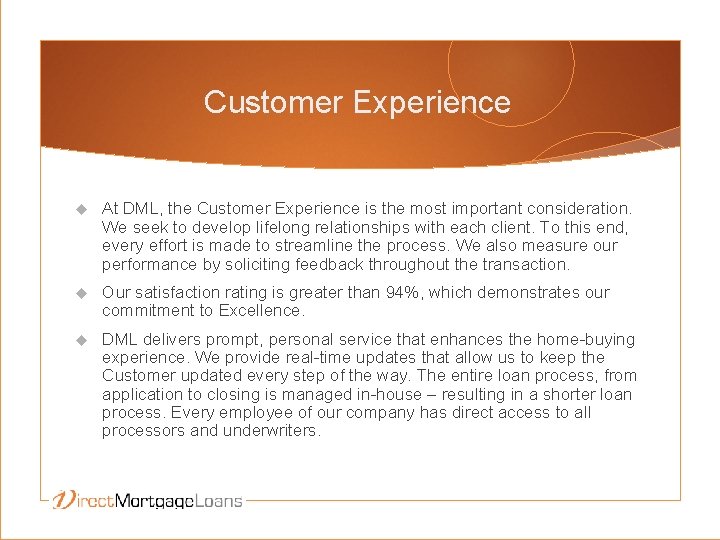 Customer Experience

◆ At DML, the Customer Experience is the most important consideration. We seek to develop lifelong relationships with each client. To this end, every effort is made to streamline the process. We also measure our performance by soliciting feedback throughout the transaction.

◆ Our satisfaction rating is greater than 94%, which demonstrates our commitment to Excellence.

◆ DML delivers prompt, personal service that enhances the home-buying experience. We provide real-time updates that allow us to keep the Customer updated every step of the way. The entire loan process, from application to closing is managed in-house – resulting in a shorter loan process. Every employee of our company has direct access to all processors and underwriters.

DirectMortgageLoans